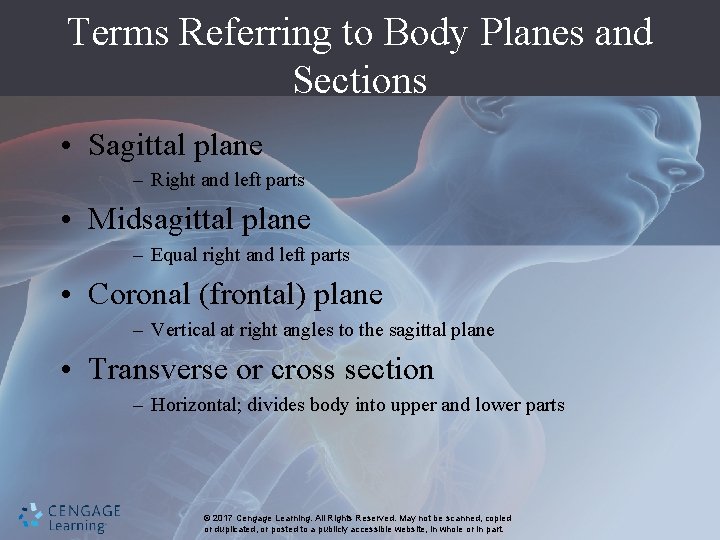 Terms Referring to Body Planes and Sections

• Sagittal plane
– Right and left parts

• Midsagittal plane
– Equal right and left parts

• Coronal (frontal) plane
– Vertical at right angles to the sagittal plane

• Transverse or cross section
– Horizontal; divides body into upper and lower parts

CENGAGE Learning

© 2017 Cengage Learning. All Rights Reserved. May not be scanned, copied or duplicated, or posted to a publicly accessible website, in whole or in part.